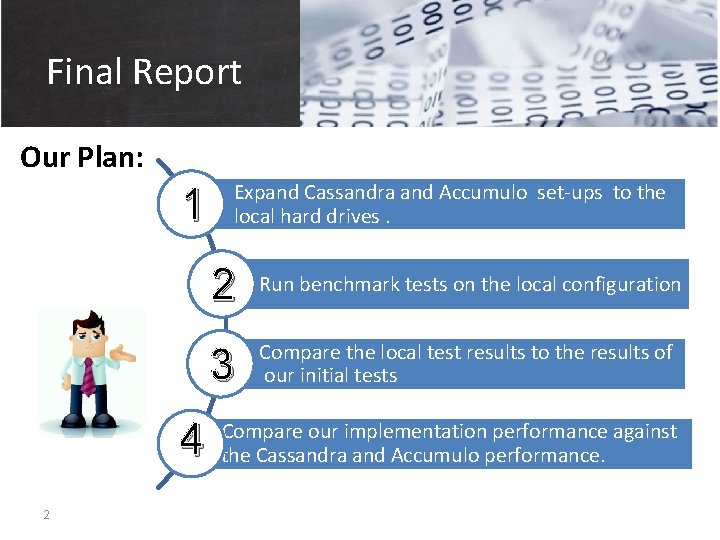 Final Report

Our Plan:

1 Expand Cassandra and Accumulo set-ups to the local hard drives .

2 Run benchmark tests on the local configuration

3 Compare the local test results to the results of our initial tests

4 Compare our implementation performance against the Cassandra and Accumulo performance.

2